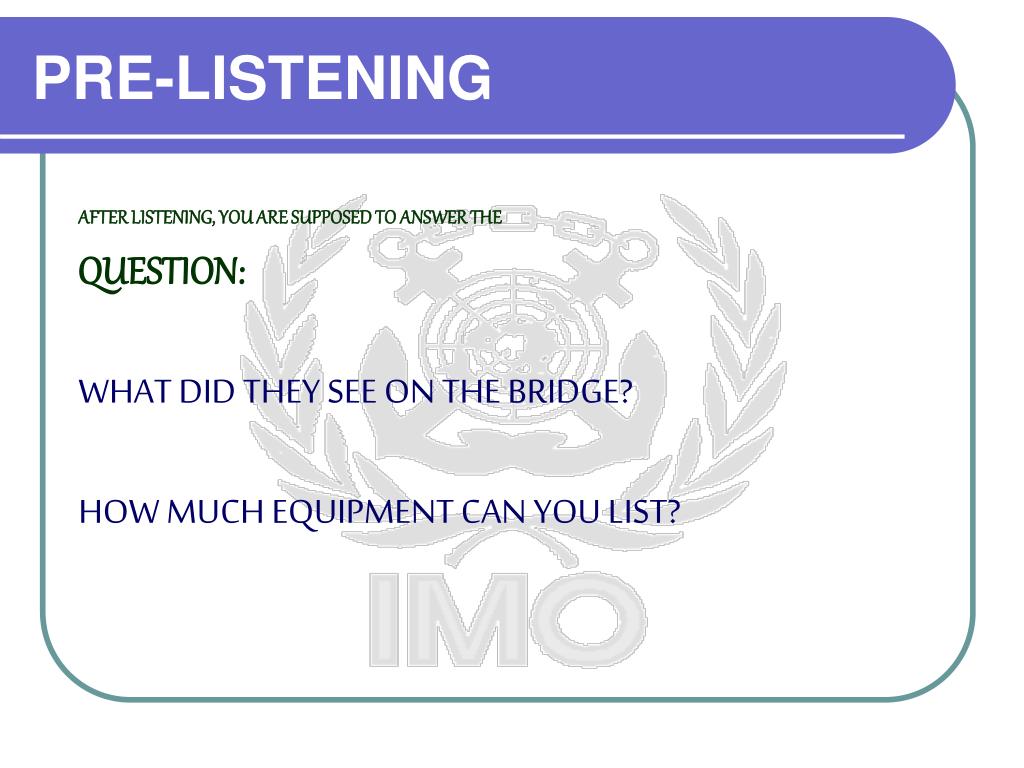 PRE-LISTENING

AFTER LISTENING, YOU ARE SUPPOSED TO ANSWER THE

QUESTION:

WHAT DID THEY SEE ON THE BRIDGE?

HOW MUCH EQUIPMENT CAN YOU LIST?

IMO